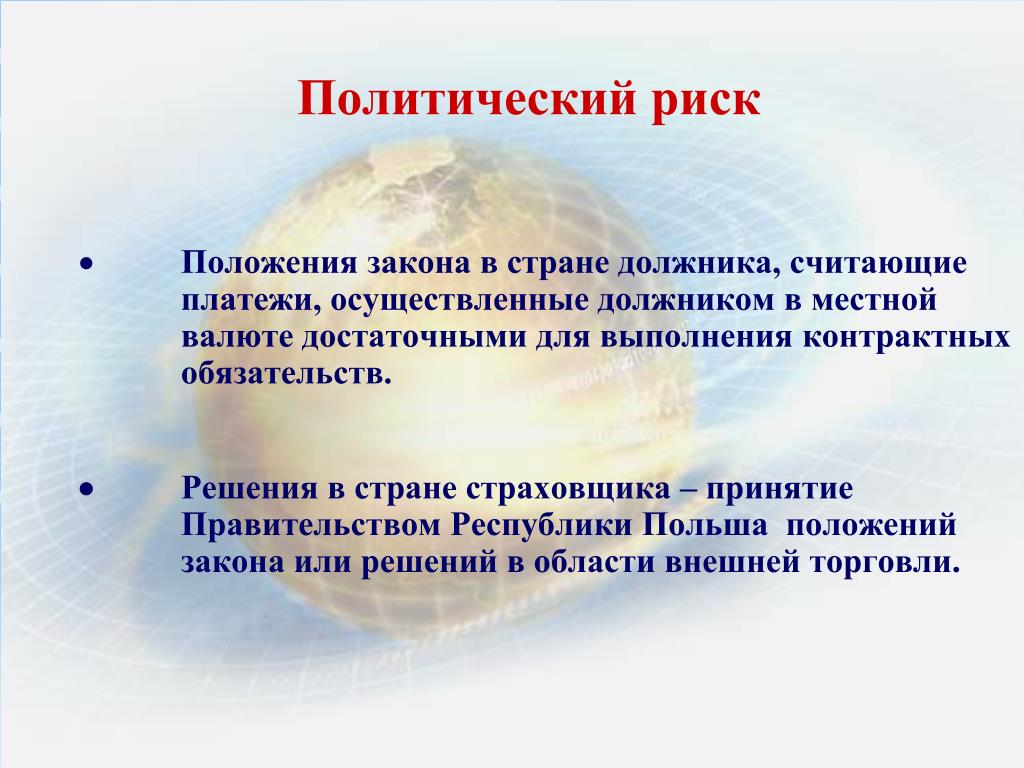 Политический риск

• Положения закона в стране должника, считающие платежи, осуществленные должником в местной валюте достаточными для выполнения контрактных обязательств.

• Решения в стране страховщика – принятие Правительством Республики Польша положений закона или решений в области внешней торговли.